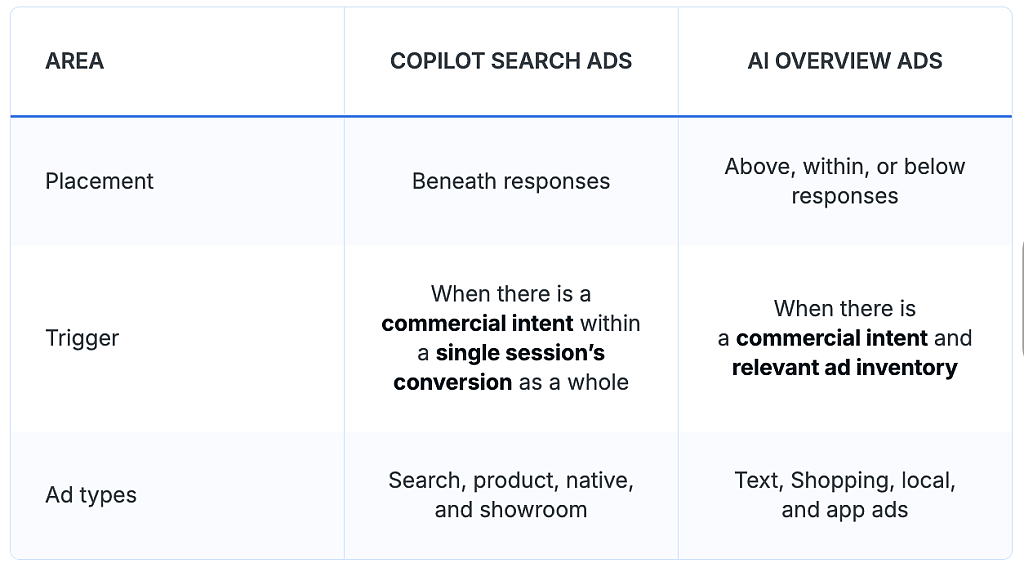 | AREA | COPILOT SEARCH ADS | AI OVERVIEW ADS |
|---|---|---|
| Placement | Beneath responses | Above, within, or below responses |
| Trigger | When there is a **commercial intent** within a **single session's conversion** as a whole | When there is a **commercial intent** and **relevant ad inventory** |
| Ad types | Search, product, native, and showroom | Text, Shopping, local, and app ads |